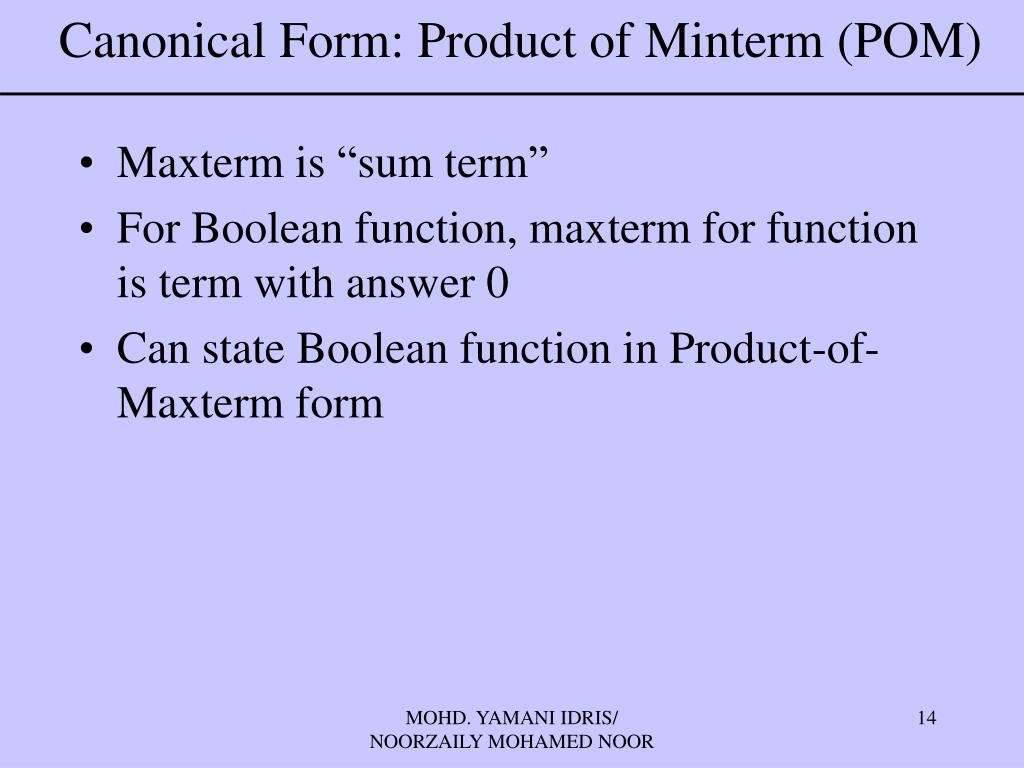 Canonical Form: Product of Minterm (POM)

• Maxterm is “sum term”

• For Boolean function, maxterm for function is term with answer 0

• Can state Boolean function in Product-of-Maxterm form

MOHD. YAMANI IDRIS/
NOORZAILY MOHAMED NOOR

14